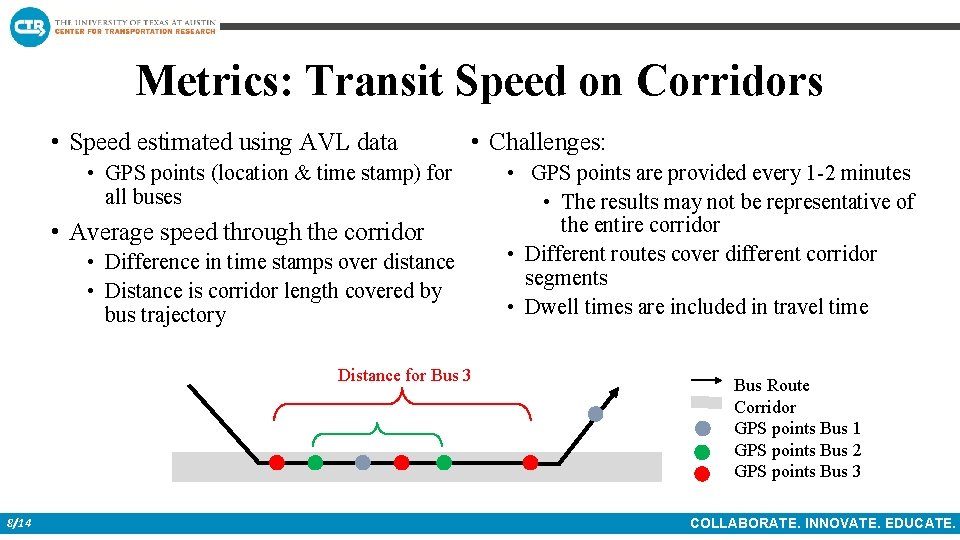 CTR THE UNIVERSITY OF TEXAS AT AUSTIN
CENTER FOR TRANSPORTATION RESEARCH

Metrics: Transit Speed on Corridors

• Speed estimated using AVL data
• GPS points (location & time stamp) for all buses
• Average speed through the corridor
• Difference in time stamps over distance
• Distance is corridor length covered by bus trajectory

• Challenges:
• GPS points are provided every 1-2 minutes
• The results may not be representative of the entire corridor
• Different routes cover different corridor segments
• Dwell times are included in travel time

Distance for Bus 3

Bus Route
Corridor
GPS points Bus 1
GPS points Bus 2
GPS points Bus 3

8/14

COLLABORATE. INNOVATE. EDUCATE.